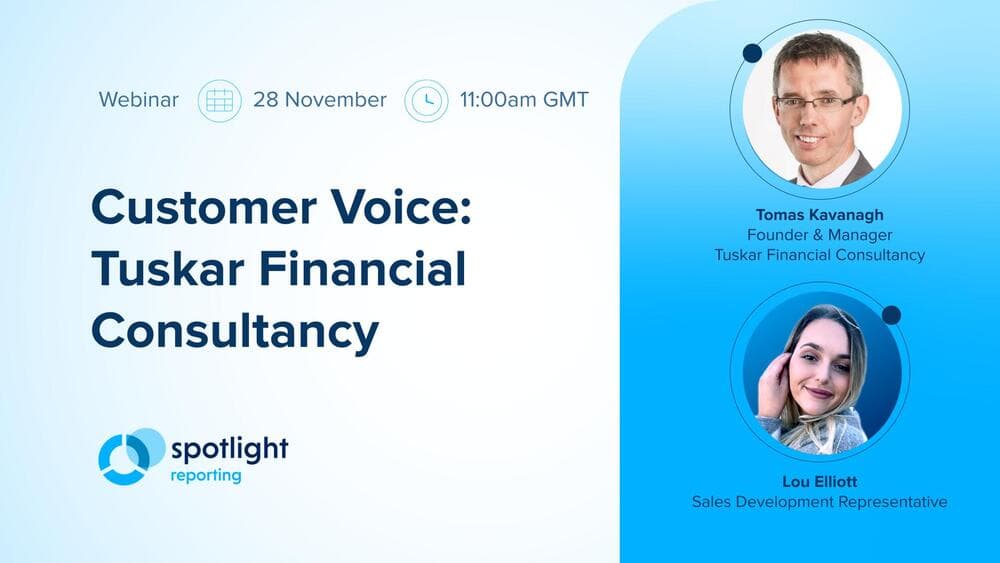 Webinar 28 November 11:00am GMT

Customer Voice: Tuskar Financial Consultancy

spotlight reporting

Tomas Kavanagh
Founder & Manager
Tuskar Financial Consultancy

Lou Elliott
Sales Development Representative